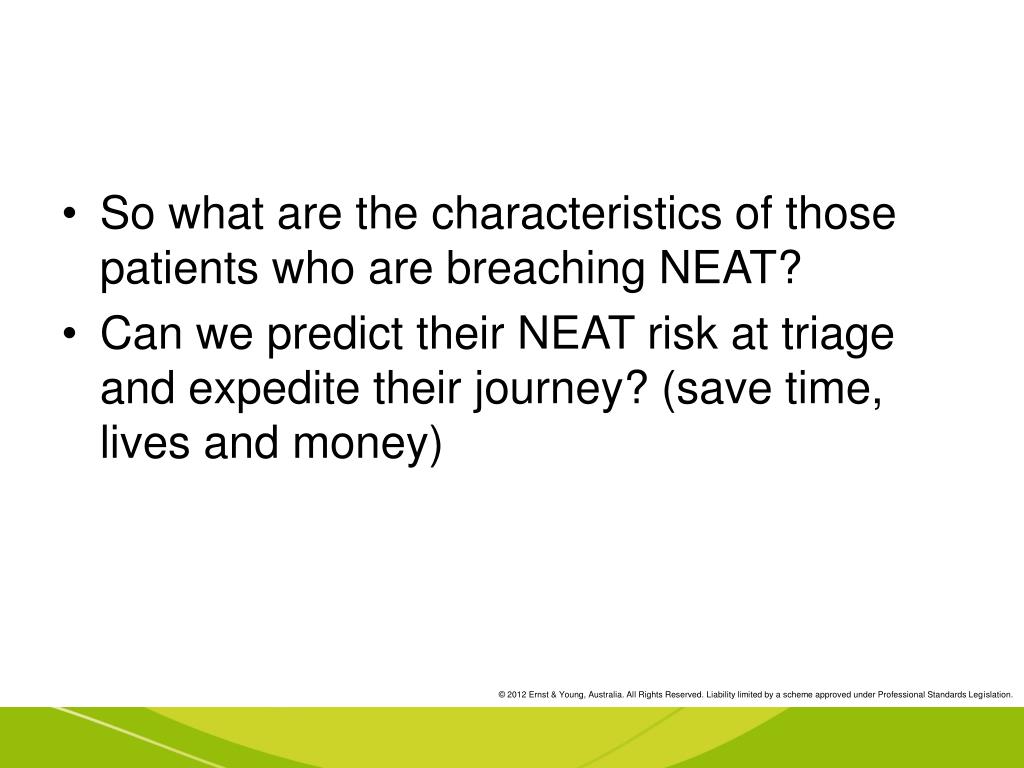 • So what are the characteristics of those patients who are breaching NEAT?
• Can we predict their NEAT risk at triage and expedite their journey? (save time, lives and money)

© 2012 Ernst & Young, Australia. All Rights Reserved. Liability limited by a scheme approved under Professional Standards Legislation.